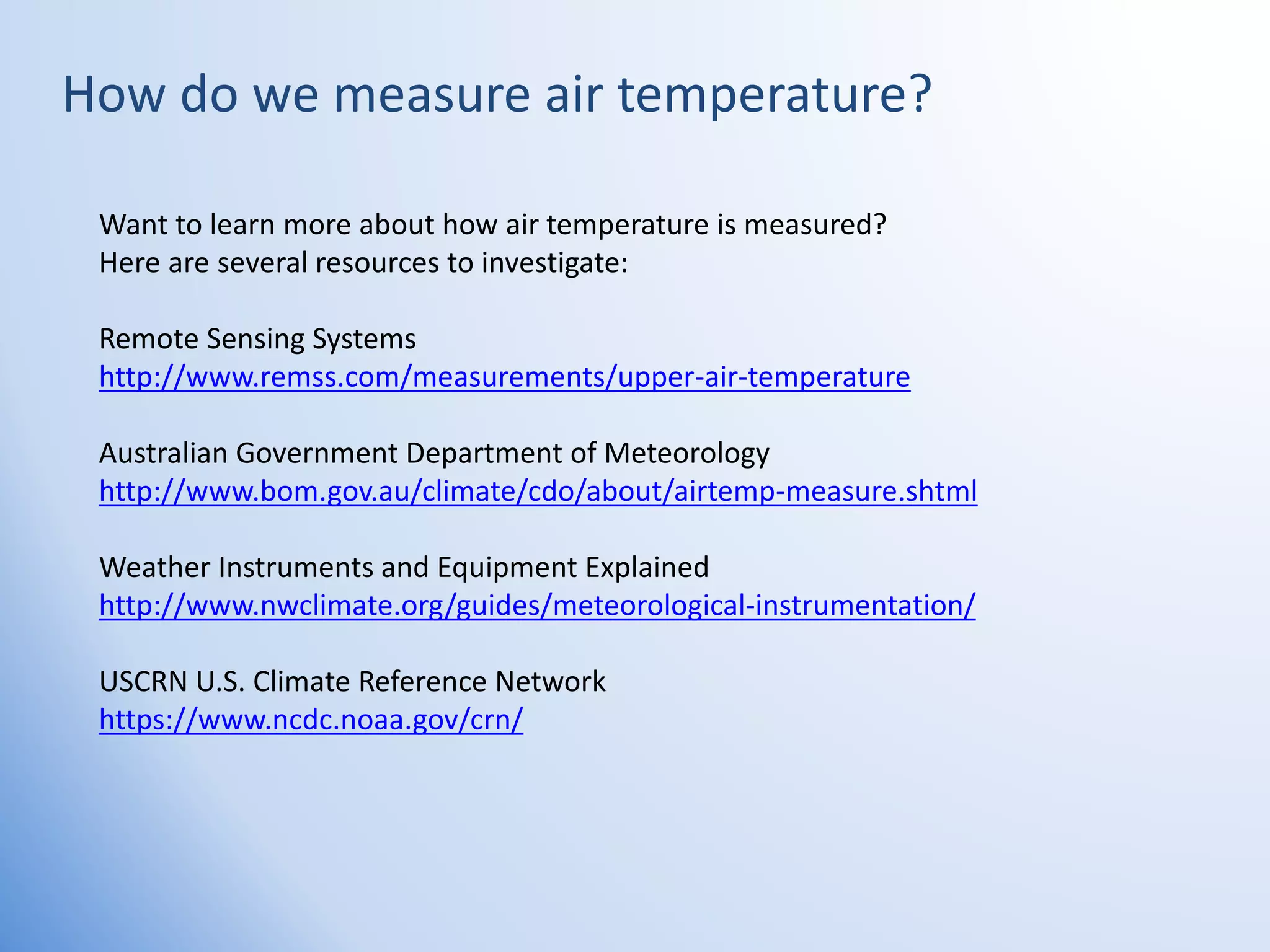 How do we measure air temperature?

Want to learn more about how air temperature is measured? Here are several resources to investigate:

Remote Sensing Systems
http://www.remss.com/measurements/upper-air-temperature

Australian Government Department of Meteorology
http://www.bom.gov.au/climate/cdo/about/airtemp-measure.shtml

Weather Instruments and Equipment Explained
http://www.nwclimate.org/guides/meteorological-instrumentation/

USCRN U.S. Climate Reference Network
https://www.ncdc.noaa.gov/crn/